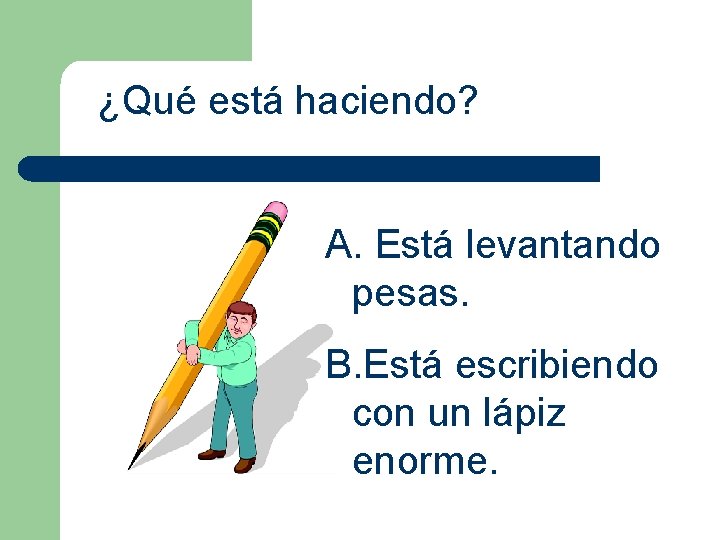 ¿Qué está haciendo?

A. Está levantando pesas.

B.Está escribiendo con un lápiz enorme.